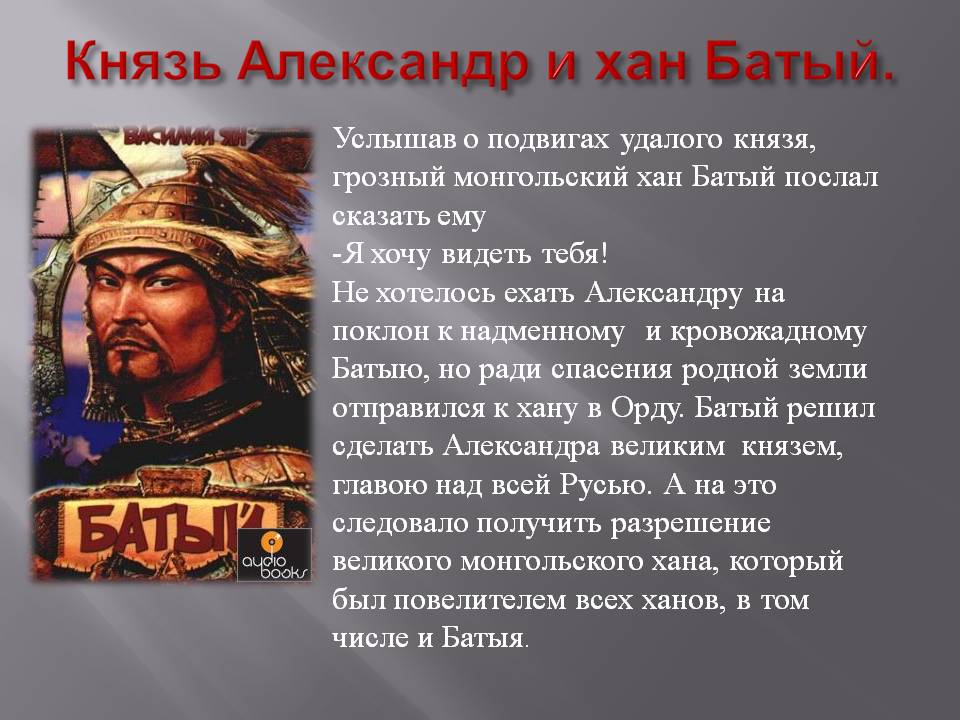 Князь Александр и хан Батый.

ВАСИЛИЙ ЯН

БАТЫЙ

audio books

Услышав о подвигах удалого князя, грозный монгольский хан Батый послал сказать ему
-Я хочу видеть тебя!
Не хотелось ехать Александру на поклон к надменному и кровожадному Батыю, но ради спасения родной земли отправился к хану в Орду. Батый решил сделать Александра великим князем, главою над всей Русью. А на это следовало получить разрешение великого монгольского хана, который был повелителем всех ханов, в том числе и Батыя.